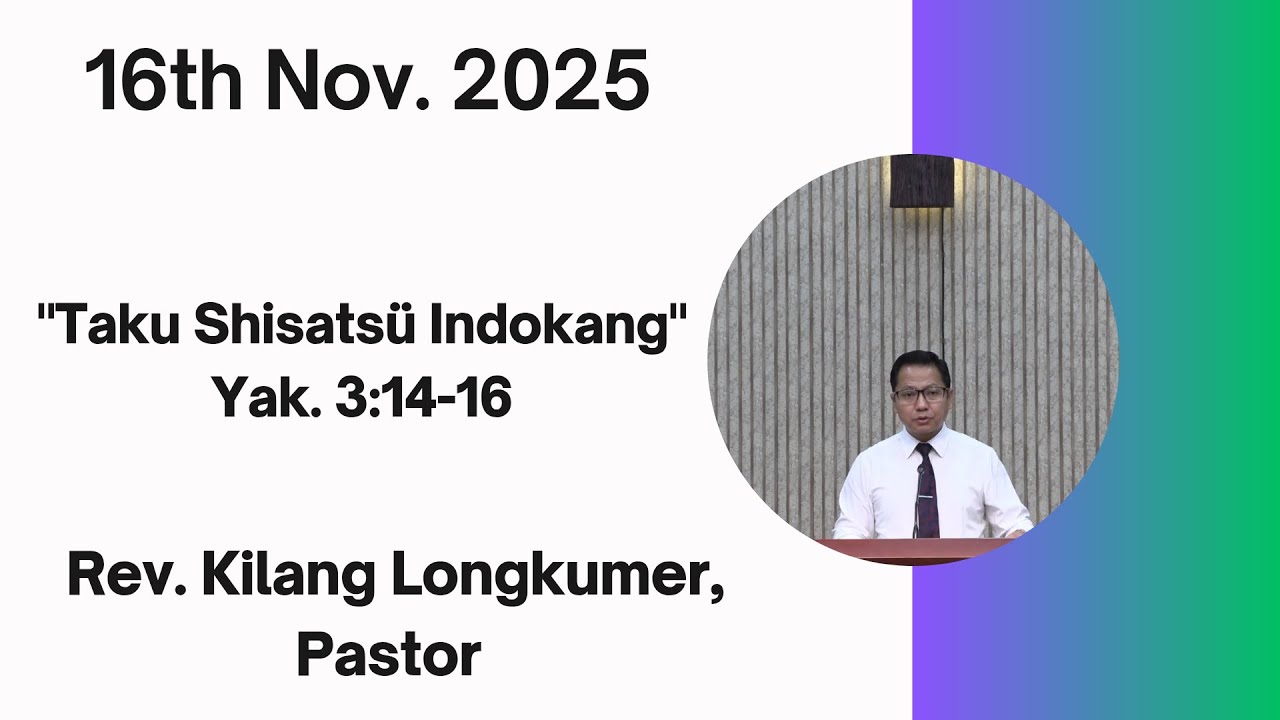 16th Nov. 2025

"Taku Shisatsü Indokang"
Yak. 3:14-16

Rev. Kilang Longkumer,
Pastor